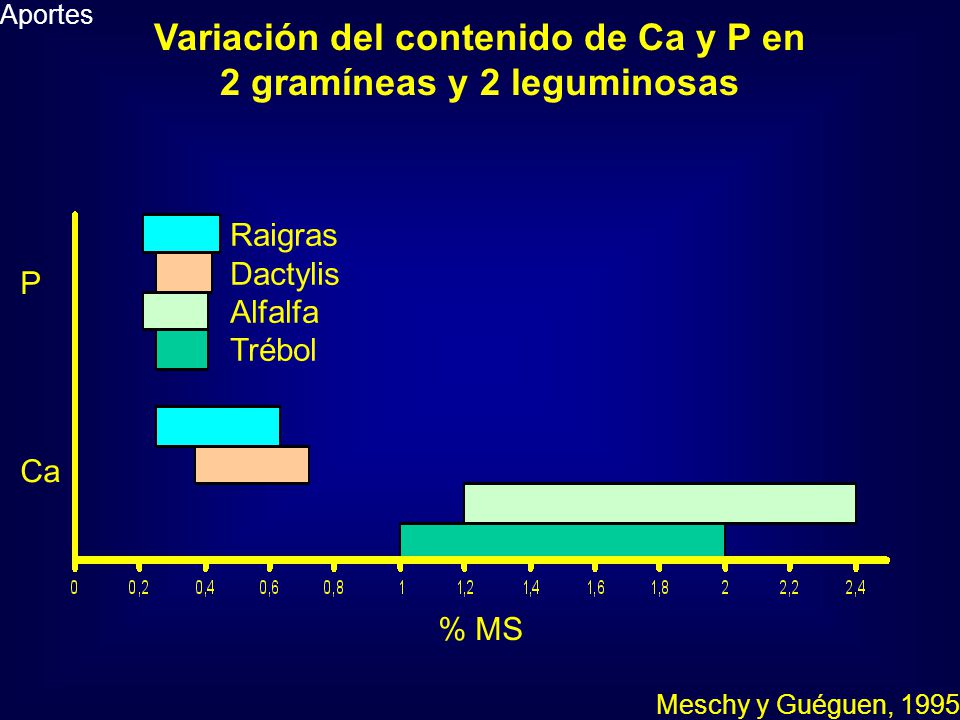 Aportes

Variación del contenido de Ca y P en 2 gramíneas y 2 leguminosas

P

Raigras
Dactylis
Alfalfa
Trébol

Ca

0 0,2 0,4 0,6 0,8 1 1,2 1,4 1,6 1,8 2 2,2 2,4

% MS

Meschy y Guéguen, 1995